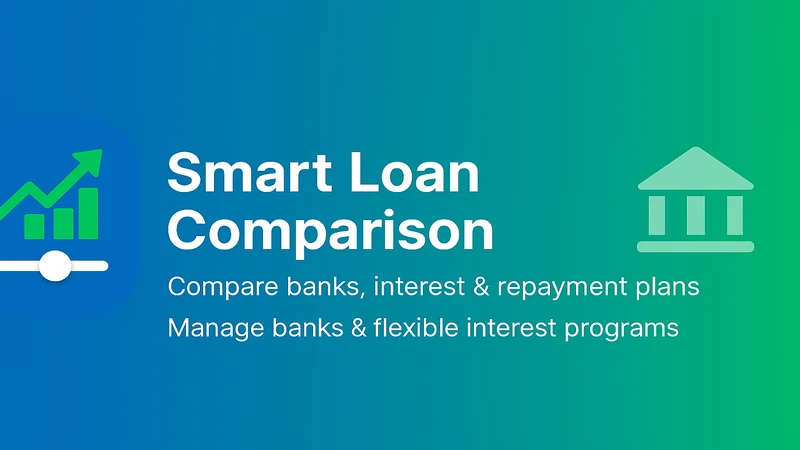 Smart Loan Comparison

Compare banks, interest & repayment plans

Manage banks & flexible interest programs